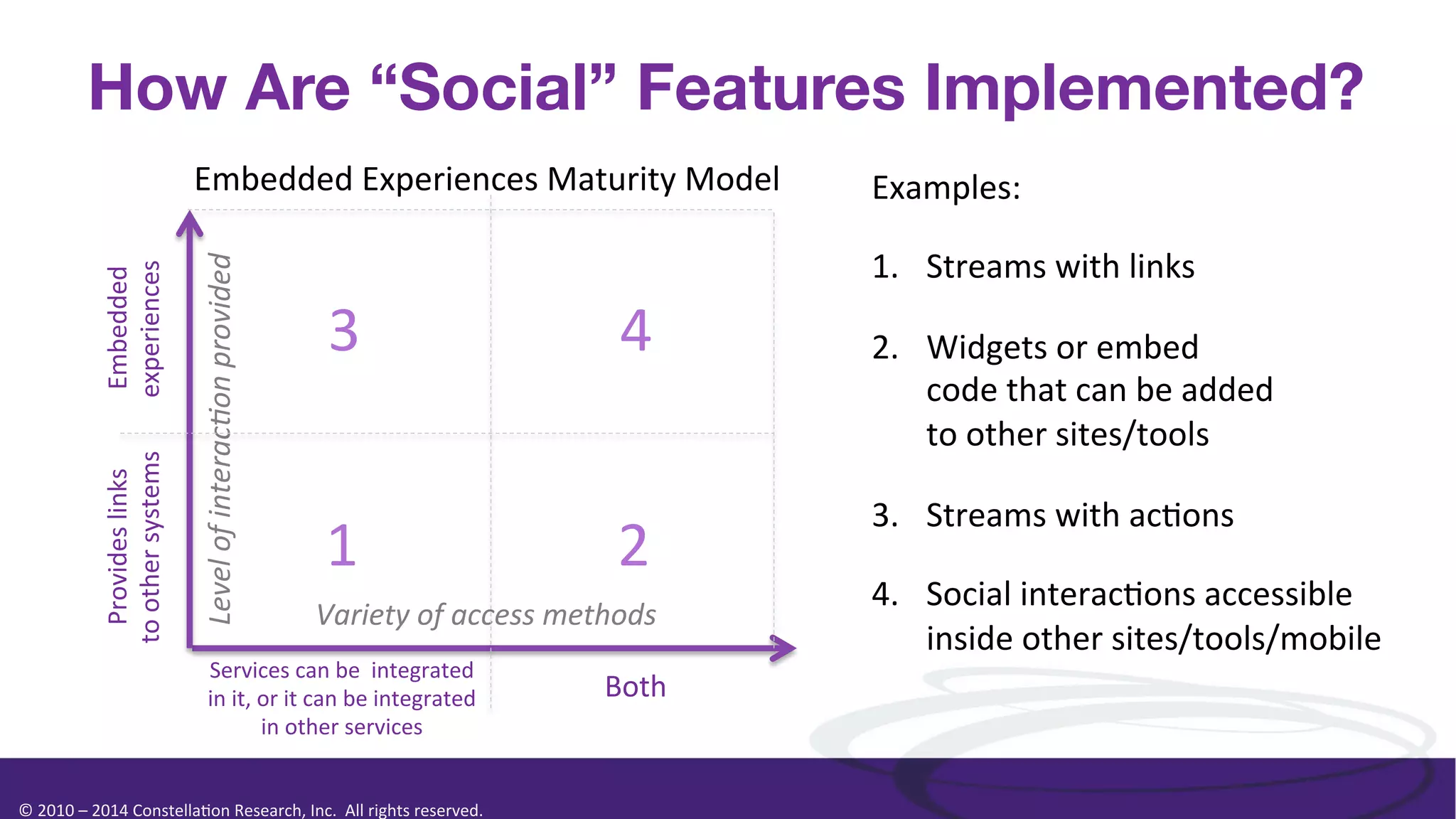 How Are “Social” Features Implemented?

Embedded Experiences Maturity Model

Embedded experiences

Provides links to other systems

Level of interaction provided

3

4

1

2

Variety of access methods

Services can be integrated in it, or it can be integrated in other services

Both

Examples:

1. Streams with links

2. Widgets or embed code that can be added to other sites/tools

3. Streams with actions

4. Social interactions accessible inside other sites/tools/mobile

© 2010 – 2014 Constellation Research, Inc. All rights reserved.